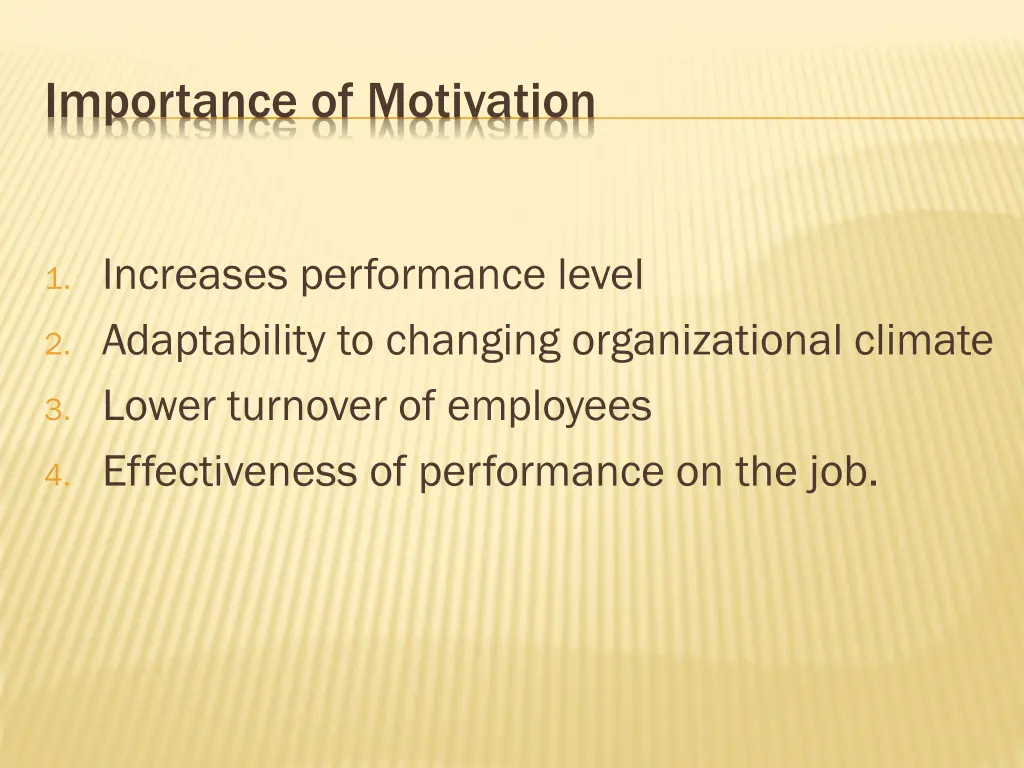 Importance of Motivation

1. Increases performance level
2. Adaptability to changing organizational climate
3. Lower turnover of employees
4. Effectiveness of performance on the job.